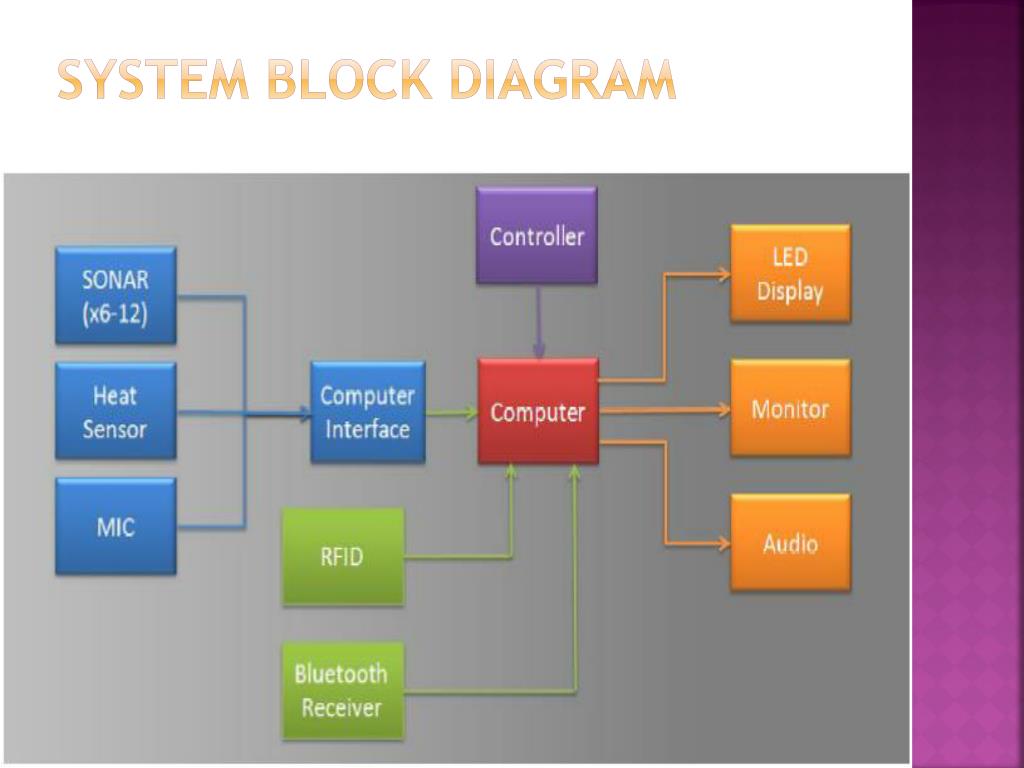 SYSTEM BLOCK DIAGRAM

SONAR (x6-12)

Heat Sensor

MIC

Computer Interface

Controller

Computer

RFID

Bluetooth Receiver

LED Display

Monitor

Audio